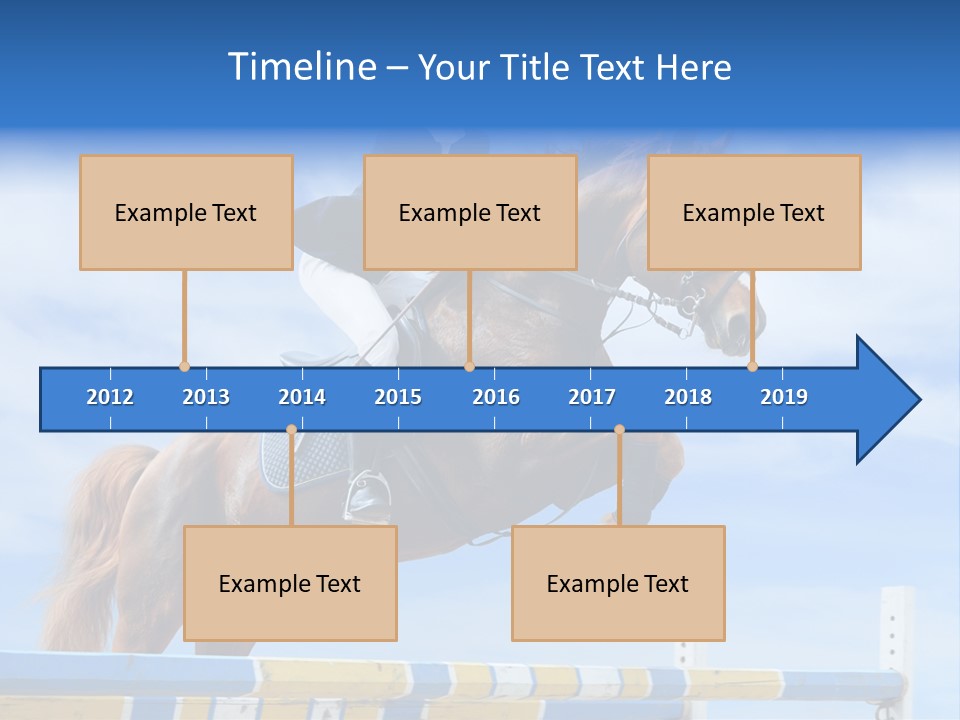 Timeline – Your Title Text Here

Example Text

Example Text

Example Text

2012 2013 2014 2015 2016 2017 2018 2019

Example Text

Example Text